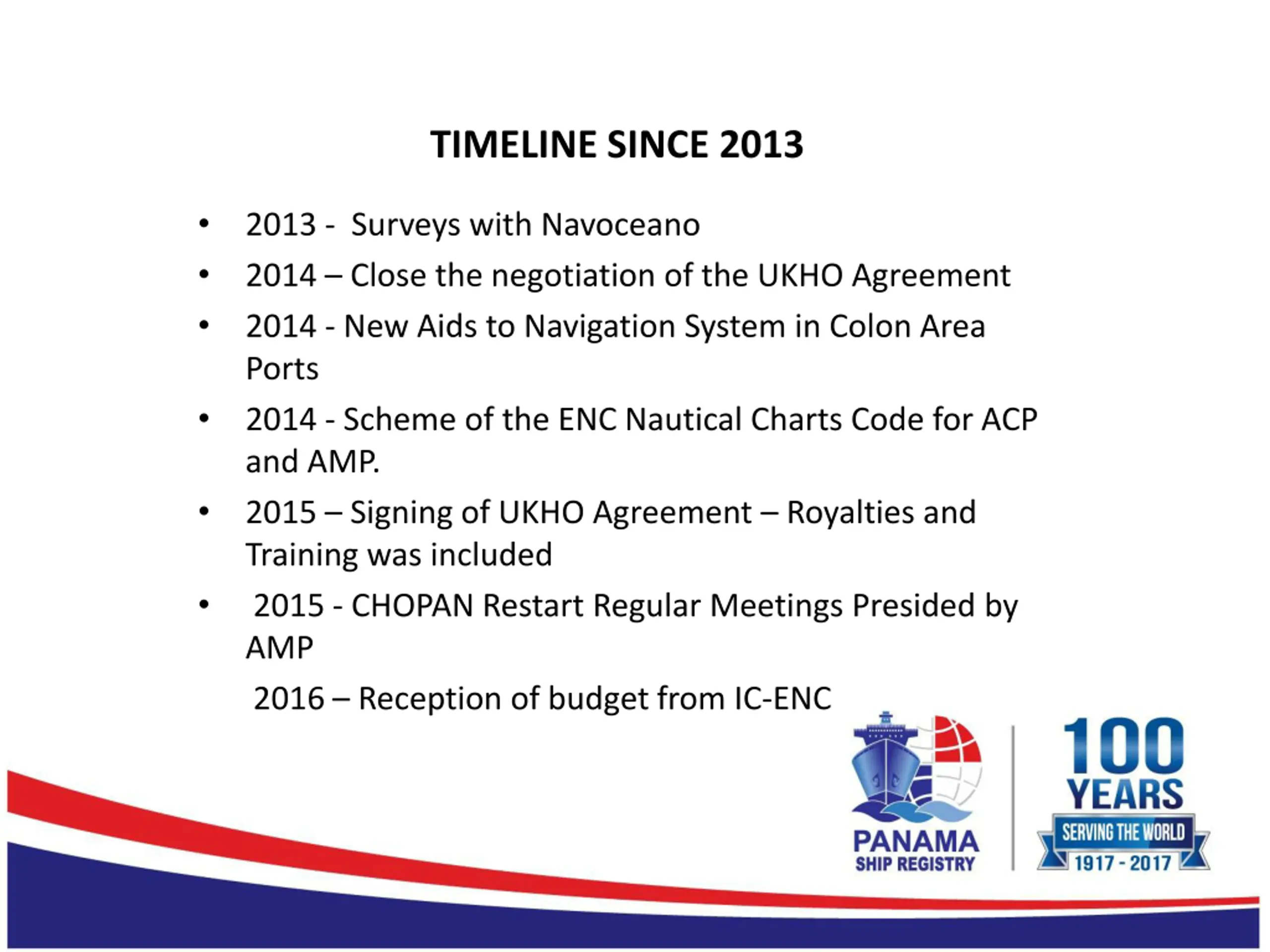 TIMELINE SINCE 2013

• 2013 - Surveys with Navoceano
• 2014 – Close the negotiation of the UKHO Agreement
• 2014 - New Aids to Navigation System in Colon Area Ports
• 2014 - Scheme of the ENC Nautical Charts Code for ACP and AMP.
• 2015 – Signing of UKHO Agreement – Royalties and Training was included
• 2015 - CHOPAN Restart Regular Meetings Presided by AMP

2016 – Reception of budget from IC-ENC

PANAMA
SHIP REGISTRY

100 YEARS
SERVING THE WORLD
1917 - 2017